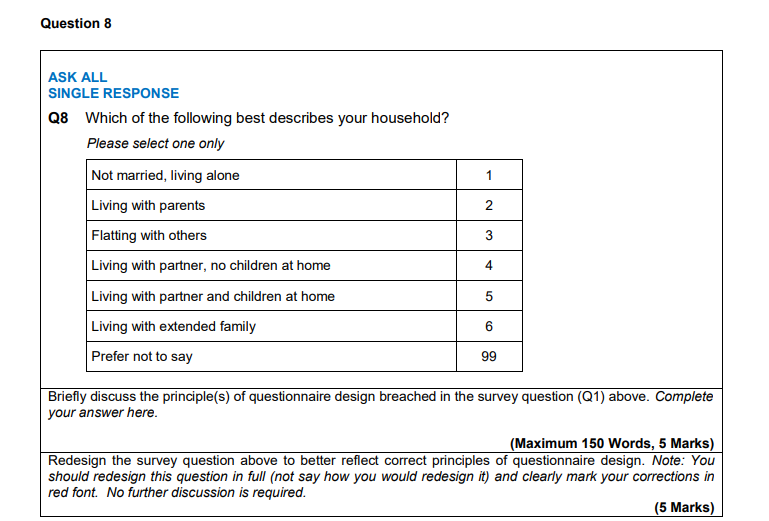 Question 8

ASK ALL
SINGLE RESPONSE

Q8 Which of the following best describes your household?

Please select one only

| Not married, living alone | 1 |
|---|---|
| Living with parents | 2 |
| Flatting with others | 3 |
| Living with partner, no children at home | 4 |
| Living with partner and children at home | 5 |
| Living with extended family | 6 |
| Prefer not to say | 99 |

Briefly discuss the principle(s) of questionnaire design breached in the survey question (Q1) above. Complete your answer here.

(Maximum 150 Words, 5 Marks)

Redesign the survey question above to better reflect correct principles of questionnaire design. Note: You should redesign this question in full (not say how you would redesign it) and clearly mark your corrections in red font. No further discussion is required.

(5 Marks)